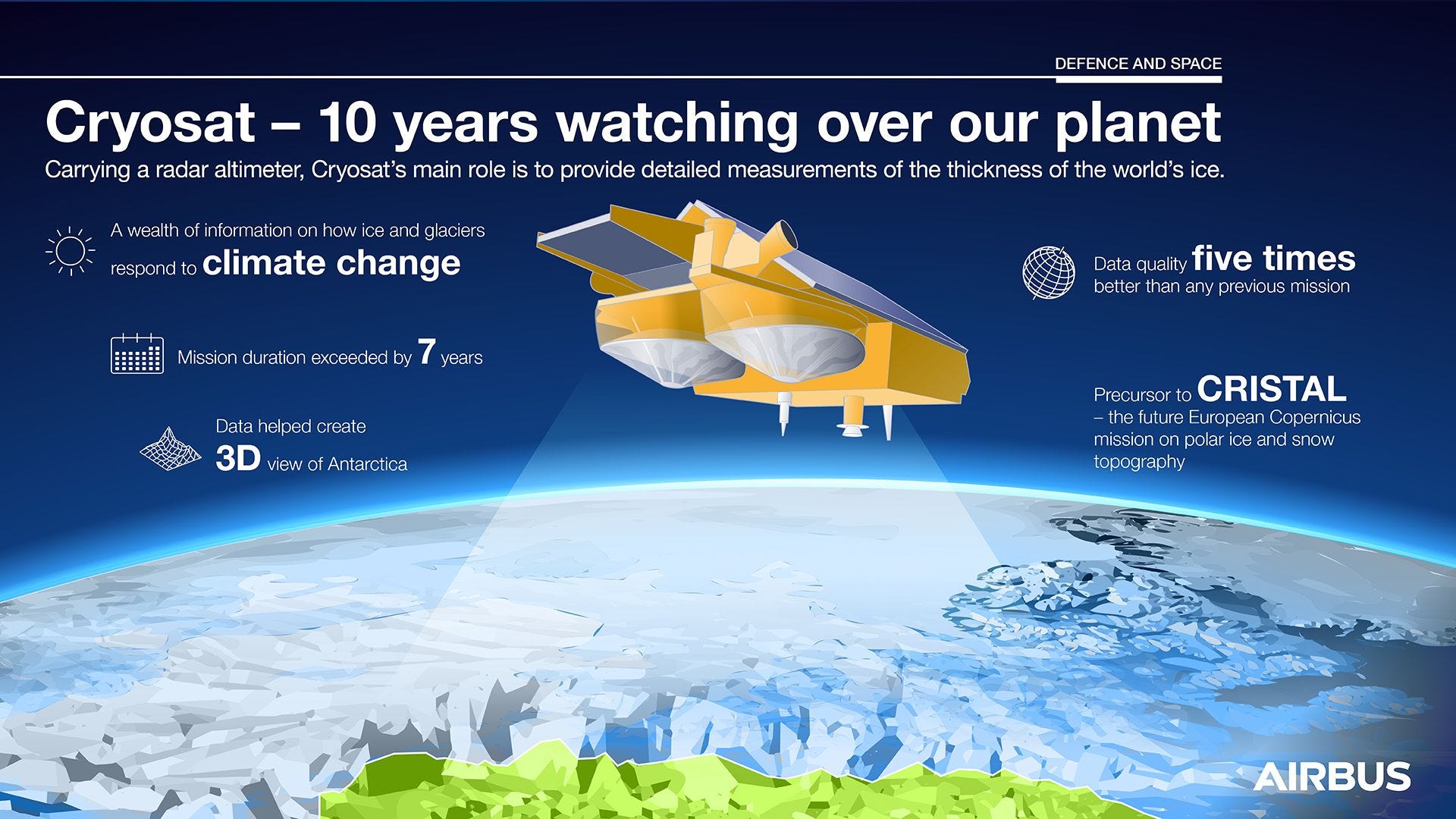 DEFENCE AND SPACE

Cryosat – 10 years watching over our planet

Carrying a radar altimeter, Cryosat's main role is to provide detailed measurements of the thickness of the world's ice.

A wealth of information on how ice and glaciers respond to climate change

Mission duration exceeded by 7 years

Data helped create 3D view of Antarctica

Data quality five times better than any previous mission

Precursor to CRISTAL – the future European Copernicus mission on polar ice and snow topography

AIRBUS